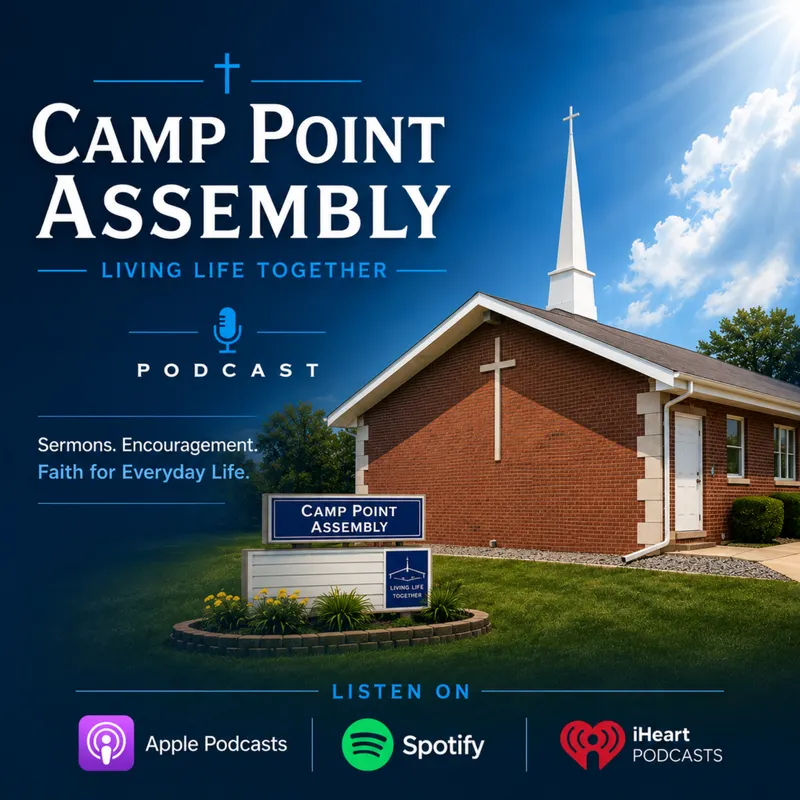 CAMP POINT ASSEMBLY

LIVING LIFE TOGETHER

PODCAST

Sermons. Encouragement.
Faith for Everyday Life.

CAMP POINT ASSEMBLY

LIVING LIFE TOGETHER

LISTEN ON

Apple Podcasts

Spotify

iHeart PODCASTS